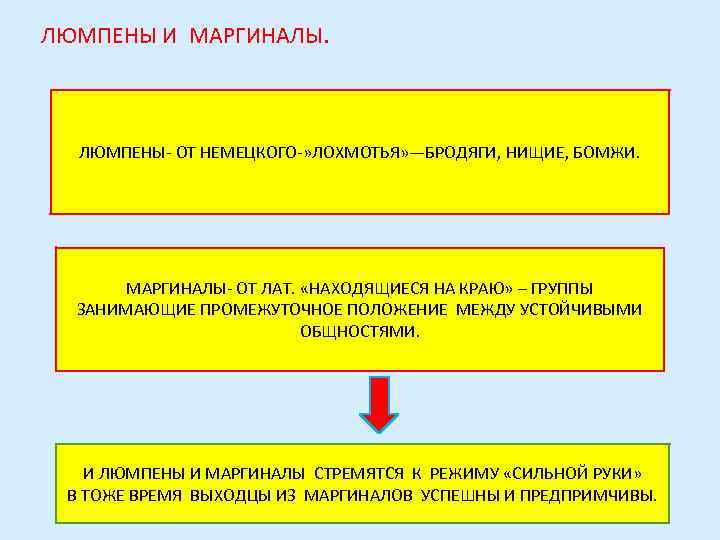 ЛЮМПЕНЫ И МАРГИНАЛЫ.

ЛЮМПЕНЫ- ОТ НЕМЕЦКОГО-»ЛОХМОТЬЯ»—БРОДЯГИ, НИЩИЕ, БОМЖИ.

МАРГИНАЛЫ- ОТ ЛАТ. «НАХОДЯЩИЕСЯ НА КРАЮ» – ГРУППЫ ЗАНИМАЮЩИЕ ПРОМЕЖУТОЧНОЕ ПОЛОЖЕНИЕ МЕЖДУ УСТОЙЧИВЫМИ ОБЩНОСТЯМИ.

И ЛЮМПЕНЫ И МАРГИНАЛЫ СТРЕМЯТСЯ К РЕЖИМУ «СИЛЬНОЙ РУКИ» В ТОЖЕ ВРЕМЯ ВЫХОДЦЫ ИЗ МАРГИНАЛОВ УСПЕШНЫ И ПРЕДПРИМЧИВЫ.